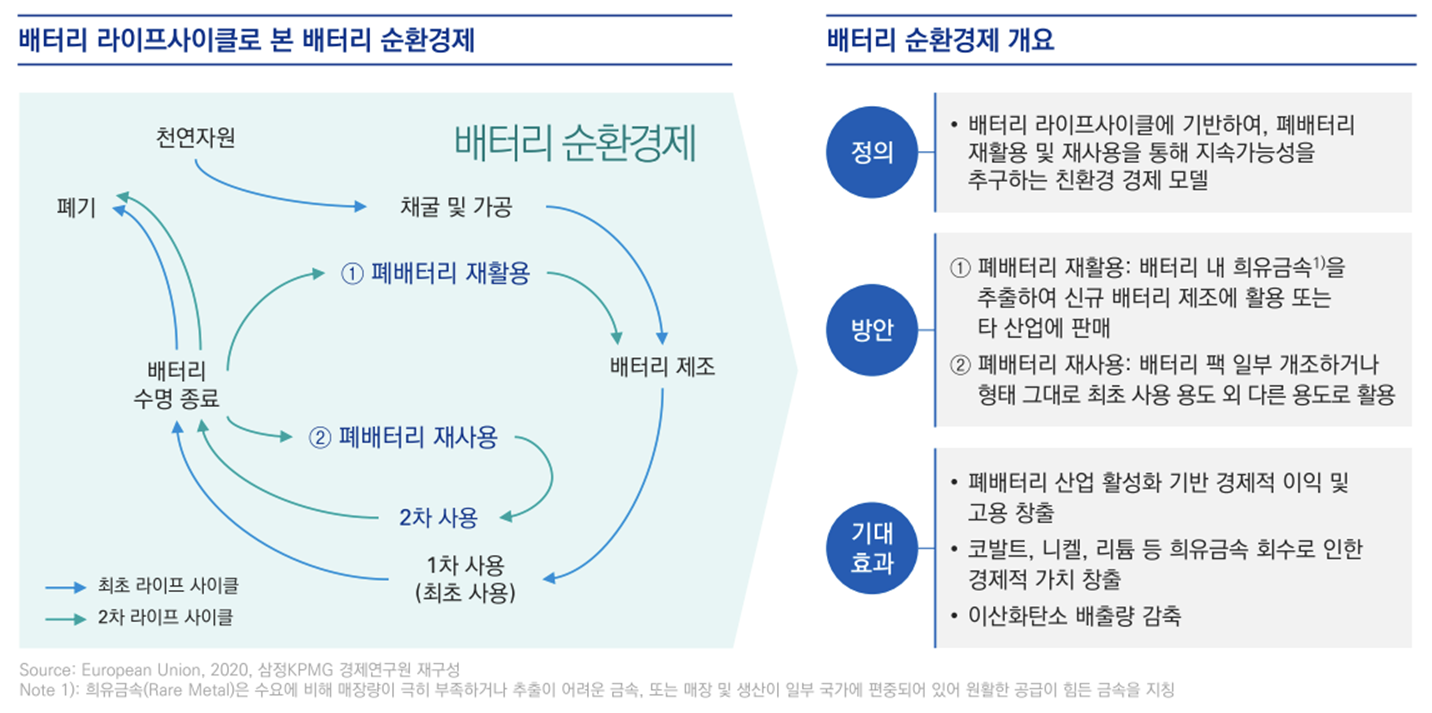 배터리 라이프사이클로 본 배터리 순환경제

배터리 순환경제

천연자원

폐기

채굴 및 가공

① 폐배터리 재활용

배터리 수명 종료

배터리 제조

② 폐배터리 재사용

2차 사용

1차 사용 (최초 사용)

최초 라이프 사이클

2차 라이프 사이클

배터리 순환경제 개요

정의

• 배터리 라이프사이클에 기반하여, 폐배터리 재활용 및 재사용을 통해 지속가능성을 추구하는 친환경 경제 모델

방안

① 폐배터리 재활용: 배터리 내 희유금속$^{1)}$을 추출하여 신규 배터리 제조에 활용 또는 타 산업에 판매

② 폐배터리 재사용: 배터리 팩 일부 개조하거나 형태 그대로 최초 사용 용도 외 다른 용도로 활용

기대 효과

• 폐배터리 산업 활성화 기반 경제적 이익 및 고용 창출

• 코발트, 니켈, 리튬 등 희유금속 회수로 인한 경제적 가치 창출

• 이산화탄소 배출량 감축

Source: European Union, 2020, 삼정KPMG 경제연구원 재구성
Note 1): 희유금속(Rare Metal)은 수요에 비해 매장량이 극히 부족하거나 추출이 어려운 금속, 또는 매장 및 생산이 일부 국가에 편중되어 있어 원활한 공급이 힘든 금속을 지칭